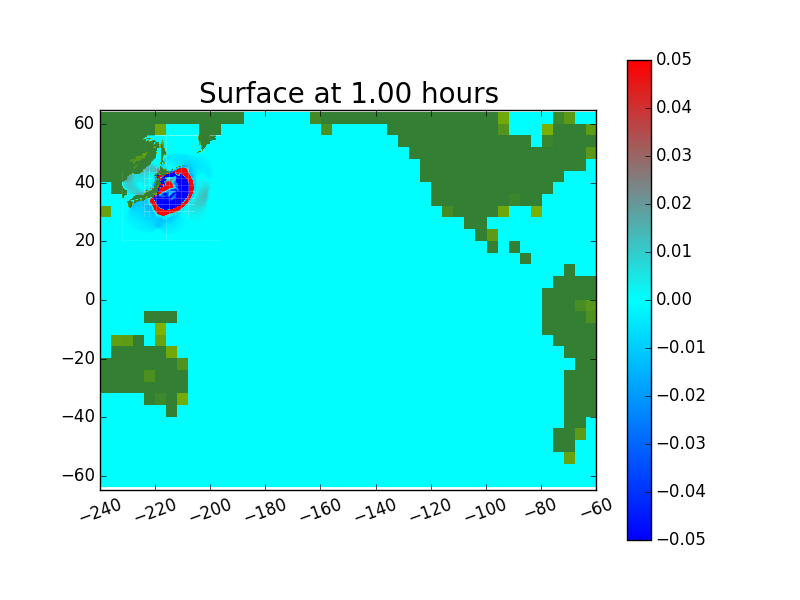 Surface at 1.00 hours

60
40
20
0
−20
−40
−60

−240 −220 −200 −180 −160 −140 −120 −100 −80 −60

0.05
0.04
0.03
0.02
0.01
0.00
−0.01
−0.02
−0.03
−0.04
−0.05